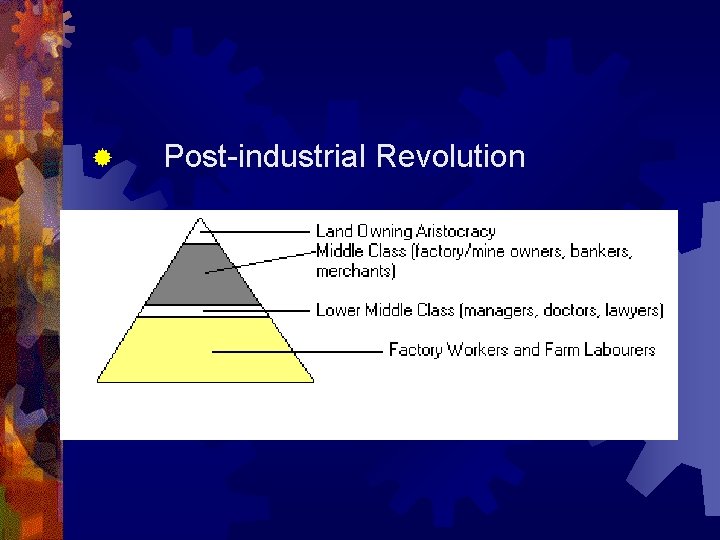 Post-industrial Revolution

Land Owning Aristocracy
Middle Class (factory/mine owners, bankers, merchants)
Lower Middle Class (managers, doctors, lawyers)
Factory Workers and Farm Labourers